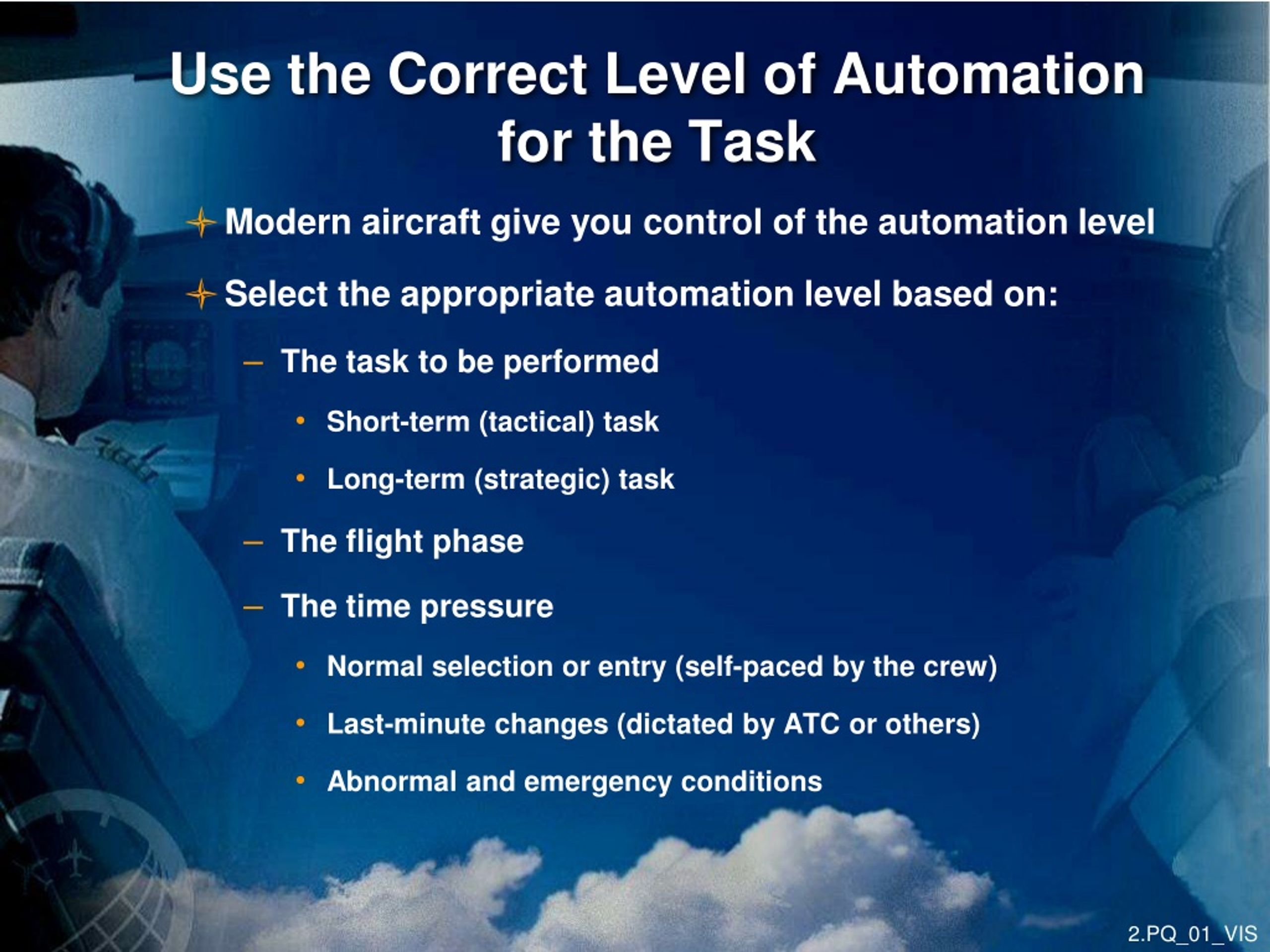 Use the Correct Level of Automation for the Task

Modern aircraft give you control of the automation level

Select the appropriate automation level based on:

– The task to be performed

• Short-term (tactical) task

• Long-term (strategic) task

– The flight phase

– The time pressure

• Normal selection or entry (self-paced by the crew)

• Last-minute changes (dictated by ATC or others)

• Abnormal and emergency conditions

2.PQ_01_VIS